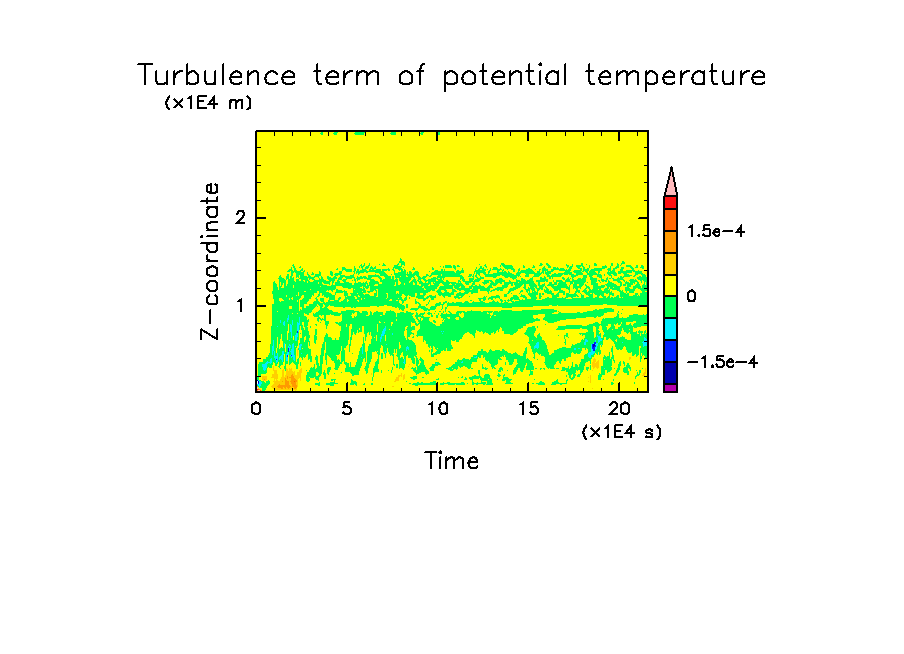 Turbulence term of potential temperature

(x1E4 m)

Z-coordinate

2

1

0

5

10

15

20

(x1E4 s)

Time

1.5e-4

0

-1.5e-4